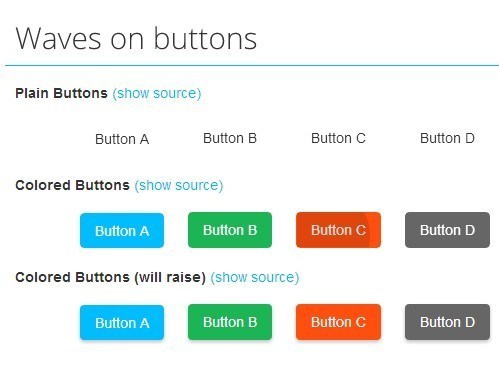 Waves on buttons

Plain Buttons (show source)

Button A Button B Button C Button D

Colored Buttons (show source)

Button A Button B Button C Button D

Colored Buttons (will raise) (show source)

Button A Button B Button C Button D